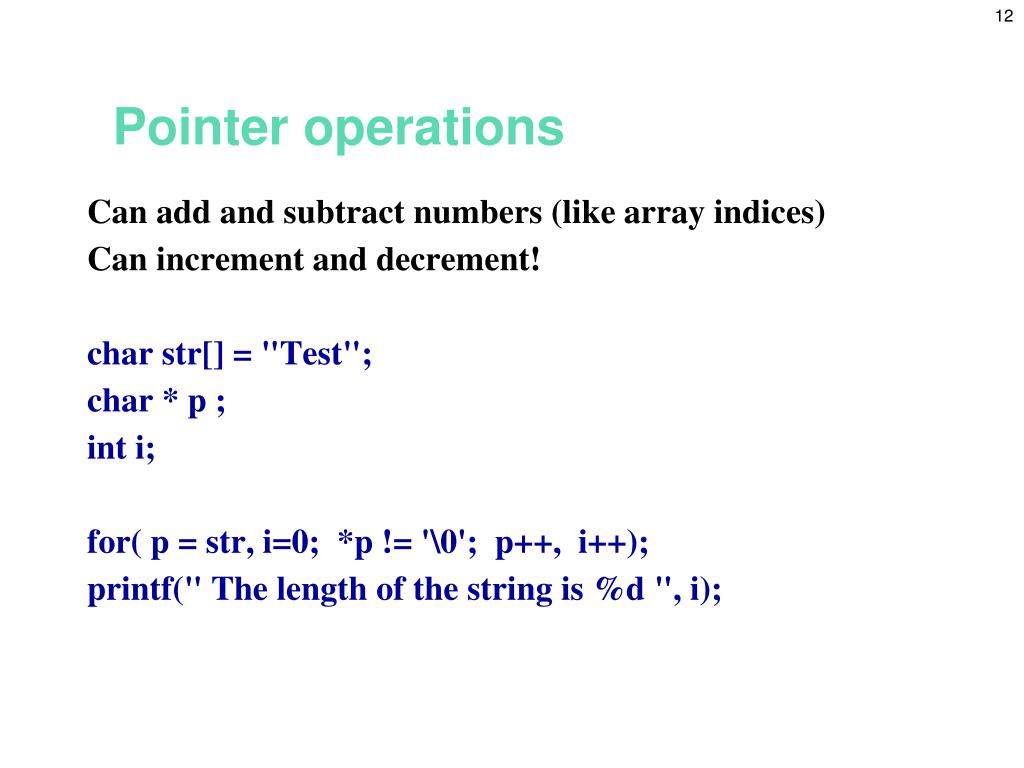 12

Pointer operations

Can add and subtract numbers (like array indices)
Can increment and decrement!

char str[] = "Test";
char * p ;
int i;

for( p = str, i=0;  *p != '\0';  p++,  i++);
printf(" The length of the string is %d ", i);